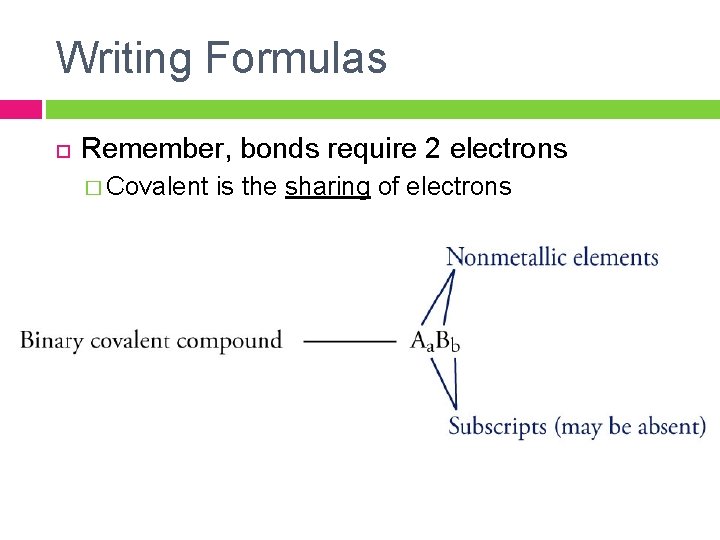 Writing Formulas

Remember, bonds require 2 electrons

Covalent is the sharing of electrons

Nonmetallic elements

Binary covalent compound $A_aB_b$

Subscripts (may be absent)